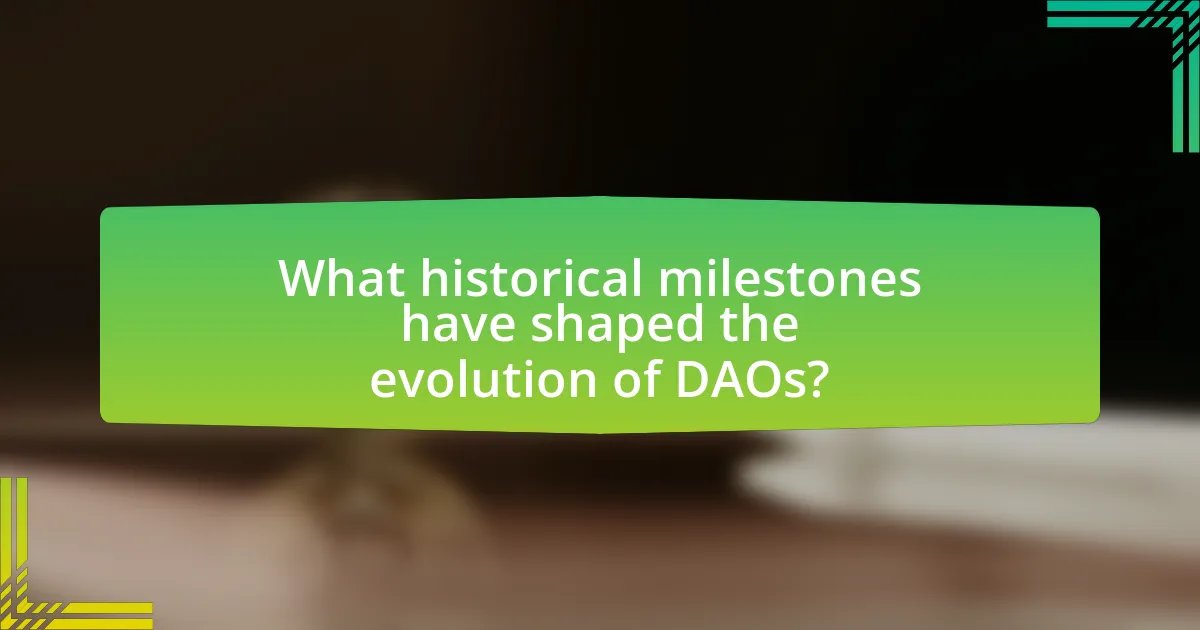 What historical milestones have shaped the evolution of DAOs?